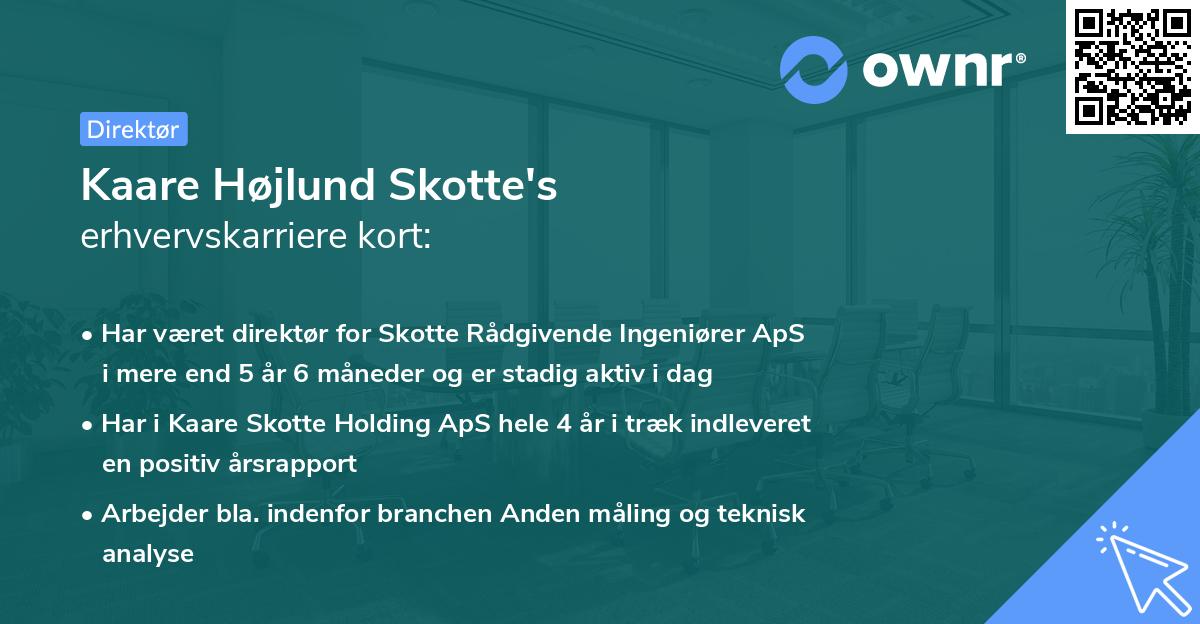 ownr®

Direktør

Kaare Højlund Skotte's
erhvervskarriere kort:

• Har været direktør for Skotte Rådgivende Ingeniører ApS i mere end 5 år 6 måneder og er stadig aktiv i dag

• Har i Kaare Skotte Holding ApS hele 4 år i træk indleveret en positiv årsrapport

• Arbejder bla. indenfor branchen Anden måling og teknisk analyse